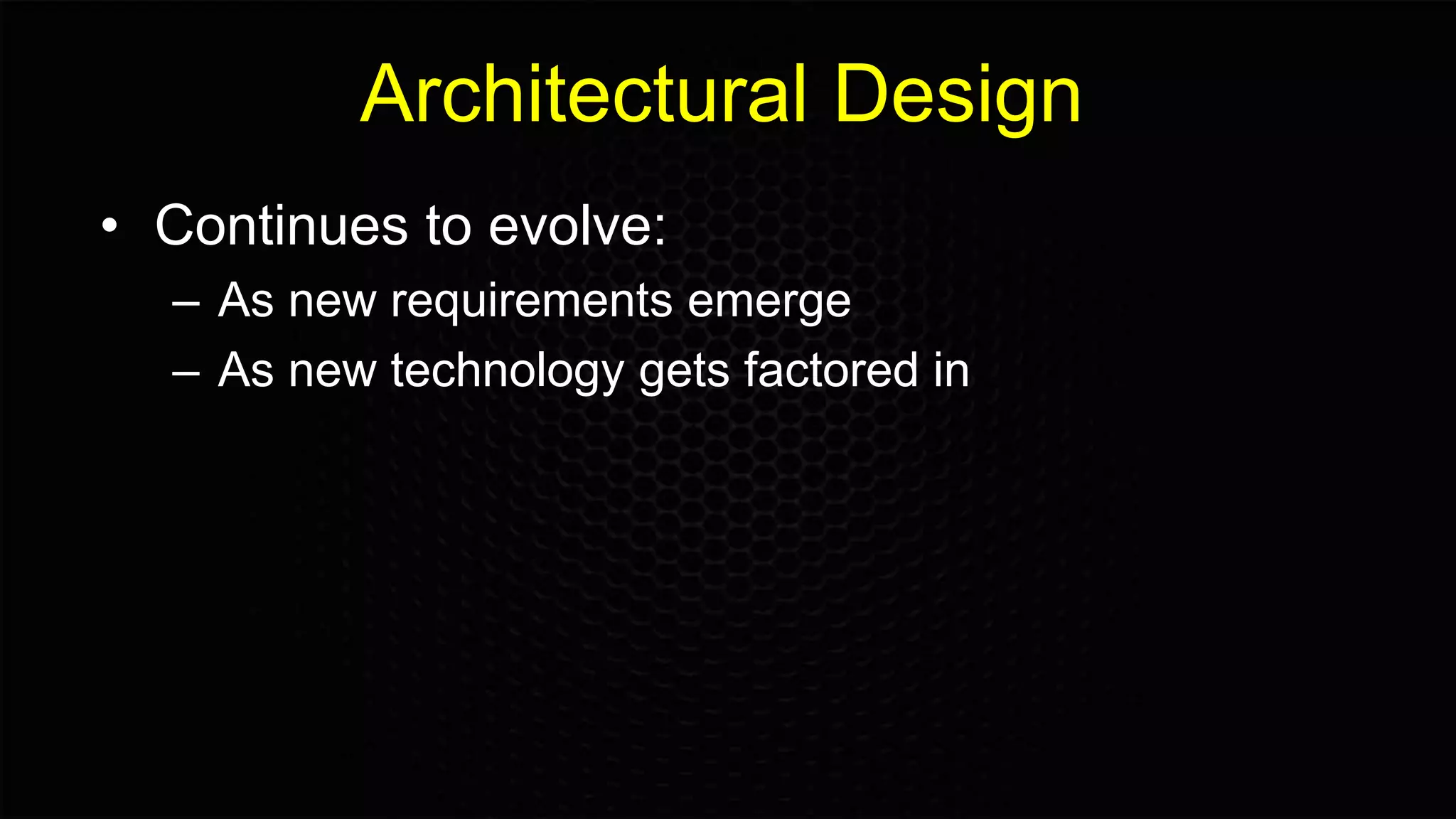 Architectural Design

• Continues to evolve:
  – As new requirements emerge
  – As new technology gets factored in